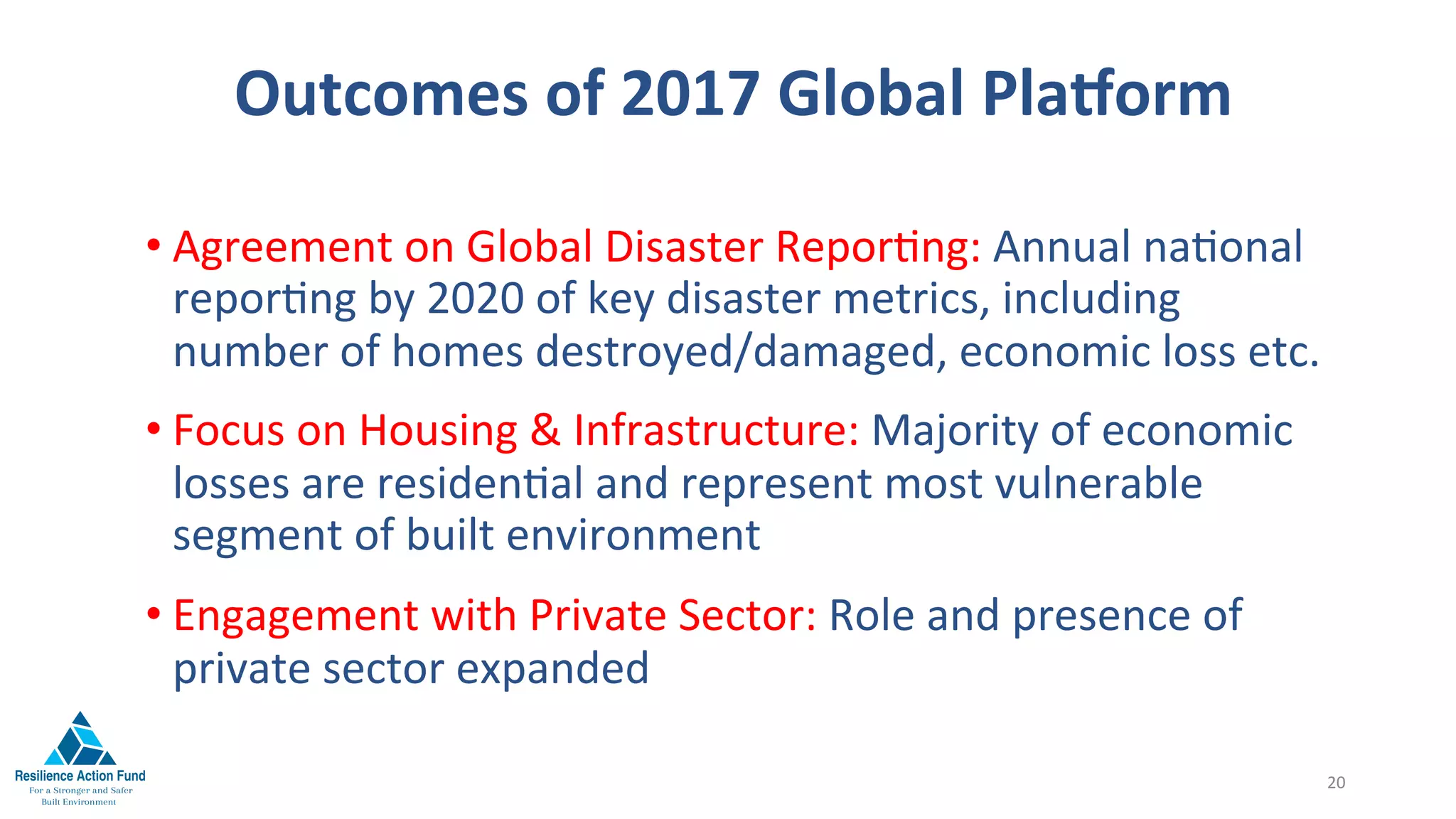 Outcomes of 2017 Global Platform

• Agreement on Global Disaster Reporting: Annual national reporting by 2020 of key disaster metrics, including number of homes destroyed/damaged, economic loss etc.

• Focus on Housing & Infrastructure: Majority of economic losses are residential and represent most vulnerable segment of built environment

• Engagement with Private Sector: Role and presence of private sector expanded

Resilience Action Fund
For a Stronger and Safer Built Environment

20